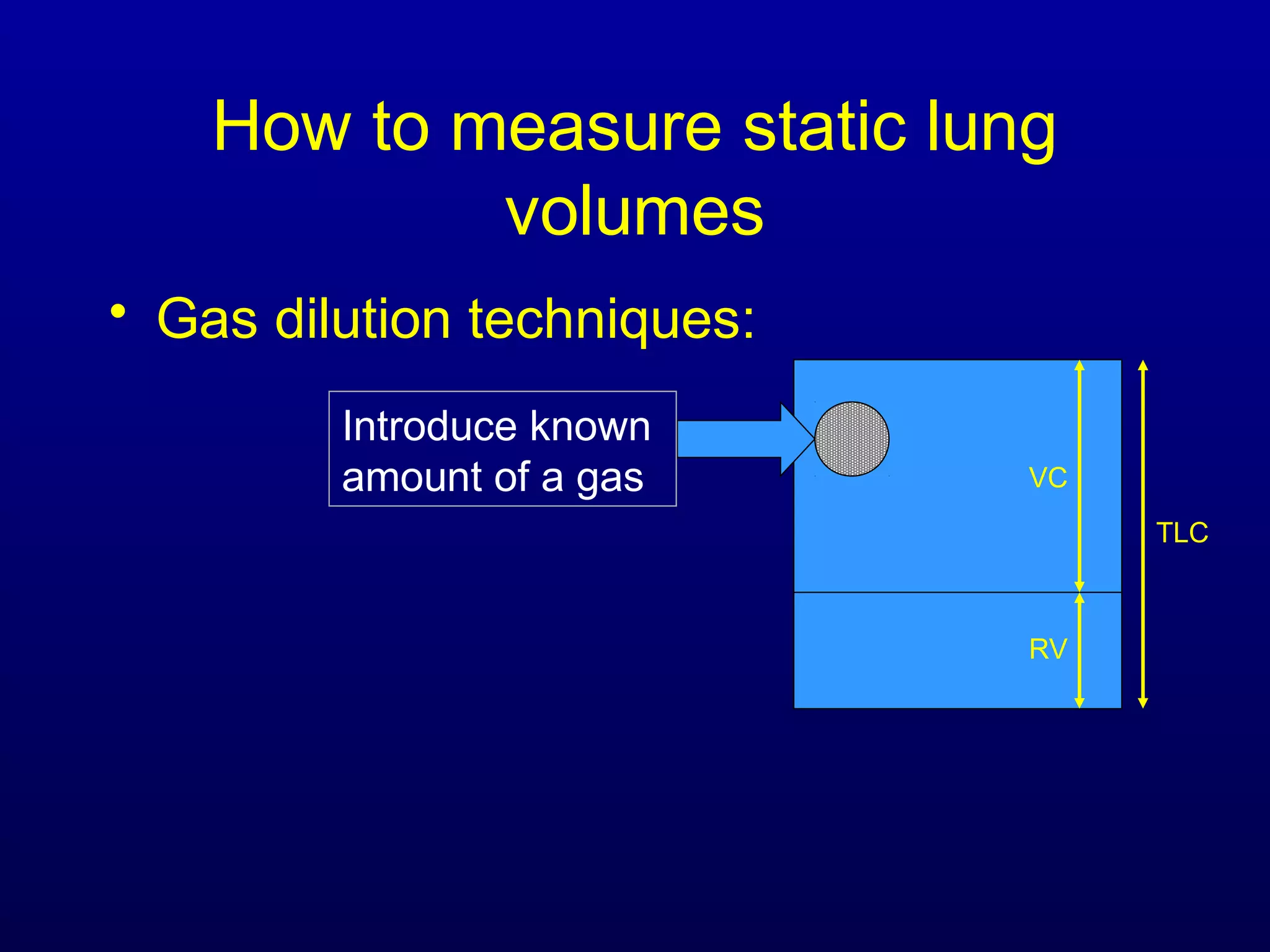 How to measure static lung volumes

• Gas dilution techniques:

Introduce known amount of a gas

VC

TLC

RV